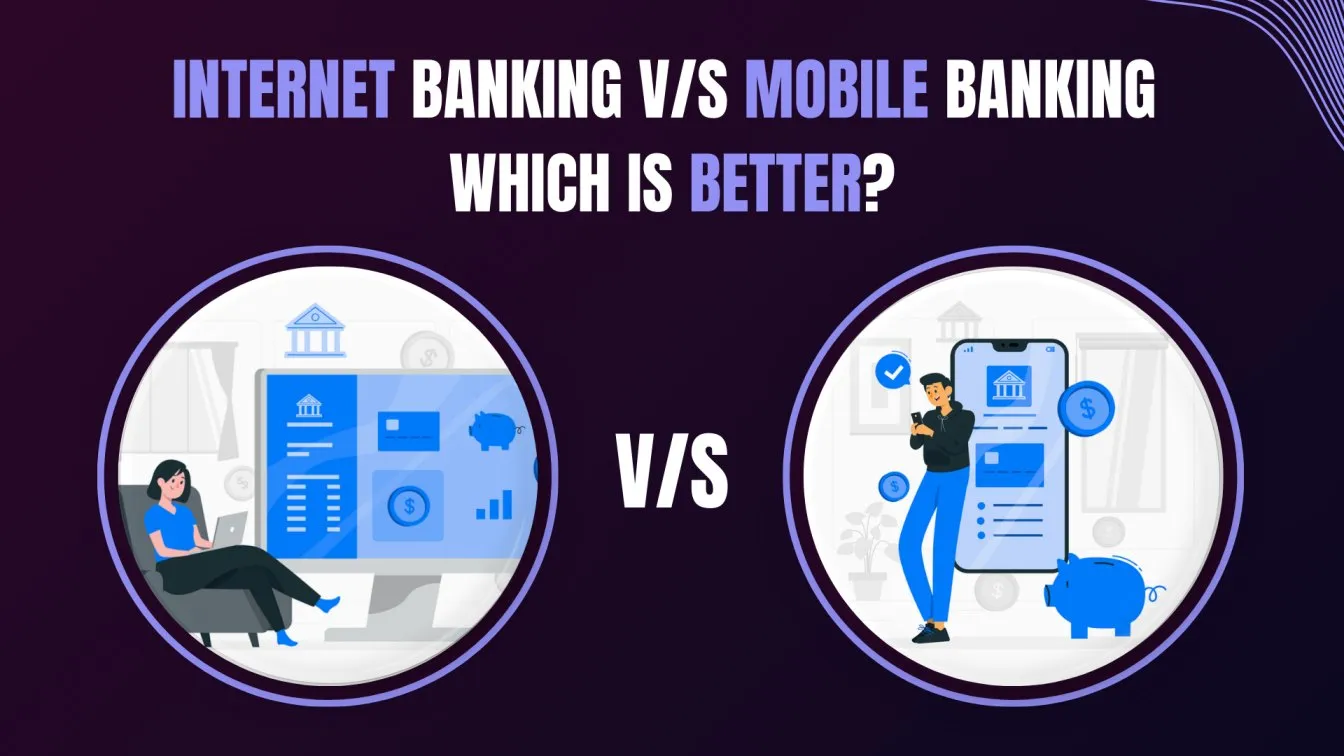 INTERNET BANKING V/S MOBILE BANKING
WHICH IS BETTER?

V/S